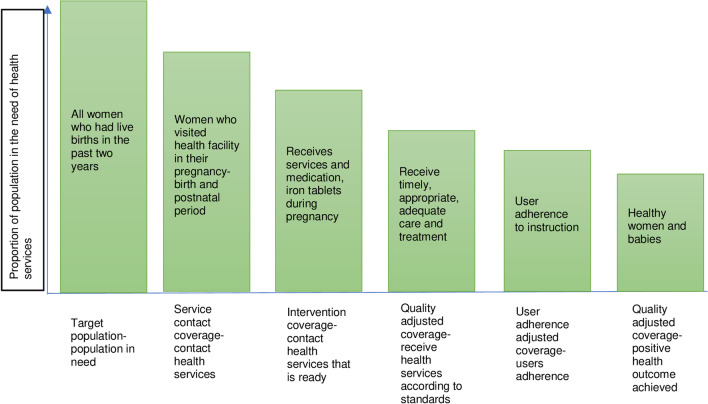 Proportion of population in the need of health services

All women who had live births in the past two years

Women who visited health facility in their pregnancy-birth and postnatal period

Receives services and medication, iron tablets during pregnancy

Receive timely, appropriate, adequate care and treatment

User adherence to instruction

Healthy women and babies

Target population-population in need

Service contact coverage-contact health services

Intervention coverage-contact health services that is ready

Quality adjusted coverage-receive health services according to standards

User adherence adjusted coverage-users adherence

Quality adjusted coverage-positive health outcome achieved